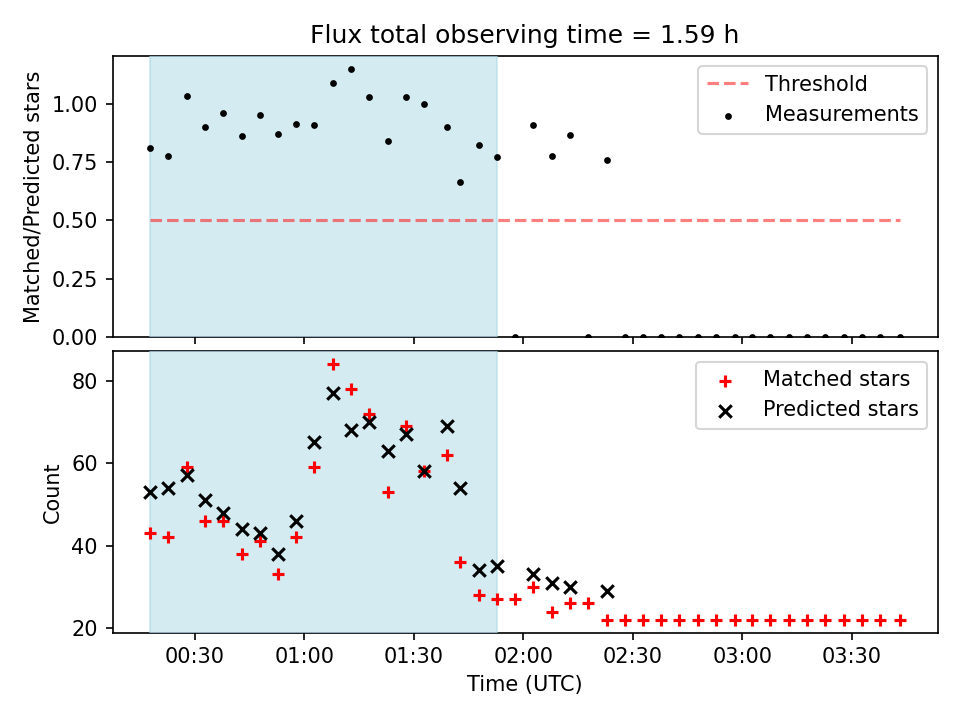 Flux total observing time = 1.59 h

Matched/Predicted stars

1.00
0.75
0.50
0.25
0.00

Threshold
Measurements

Count

80
60
40
20

Matched stars
Predicted stars

00:30
01:00
01:30
02:00
02:30
03:00
03:30

Time (UTC)